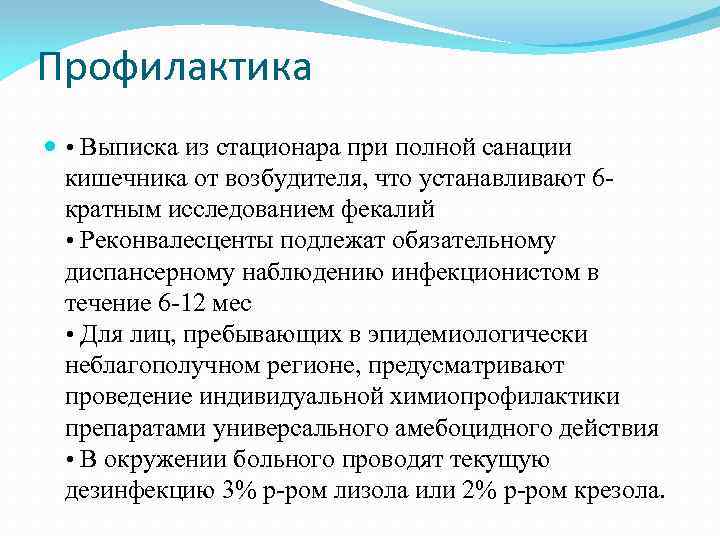 Профилактика

• Выписка из стационара при полной санации кишечника от возбудителя, что устанавливают 6-кратным исследованием фекалий
• Реконвалесценты подлежат обязательному диспансерному наблюдению инфекционистом в течение 6-12 мес
• Для лиц, пребывающих в эпидемиологически неблагополучном регионе, предусматривают проведение индивидуальной химиопрофилактики препаратами универсального амебоцидного действия
• В окружении больного проводят текущую дезинфекцию 3% р-ром лизола или 2% р-ром крезола.